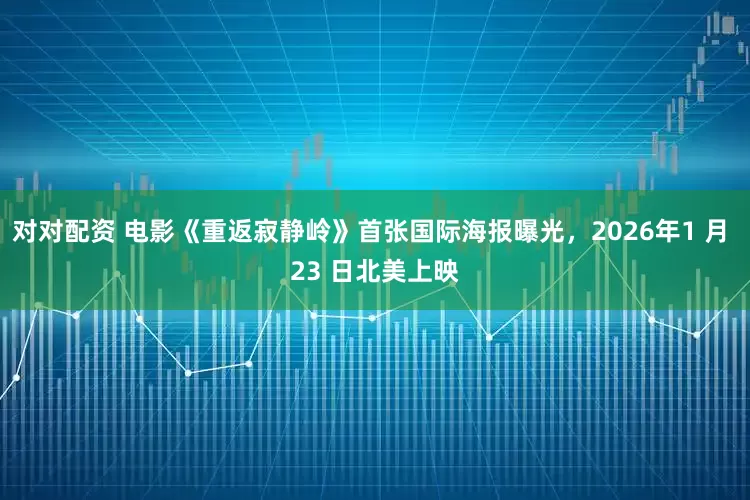 对对配资 电影《重返寂静岭》首张国际海报曝光，2026年1 月 23 日北美上映